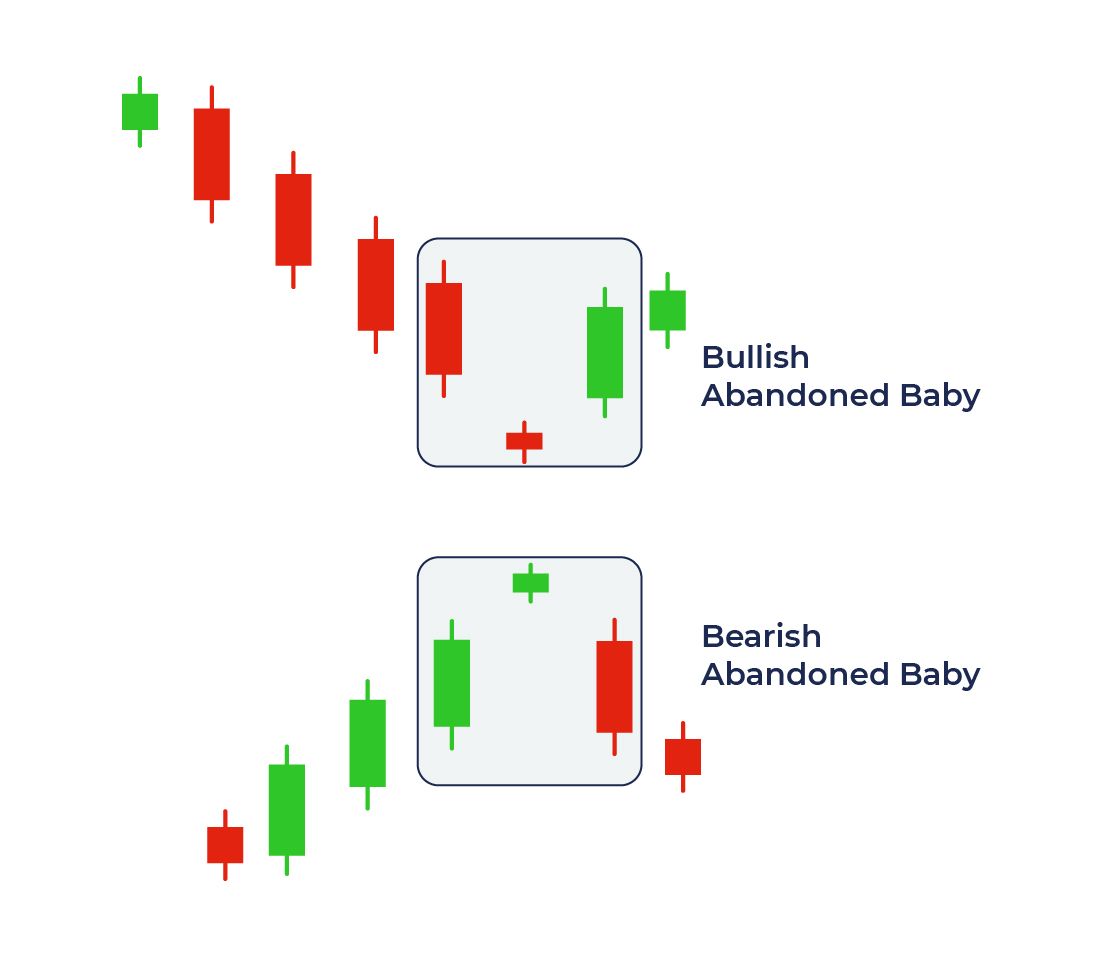 Bullish
Abandoned Baby

Bearish
Abandoned Baby